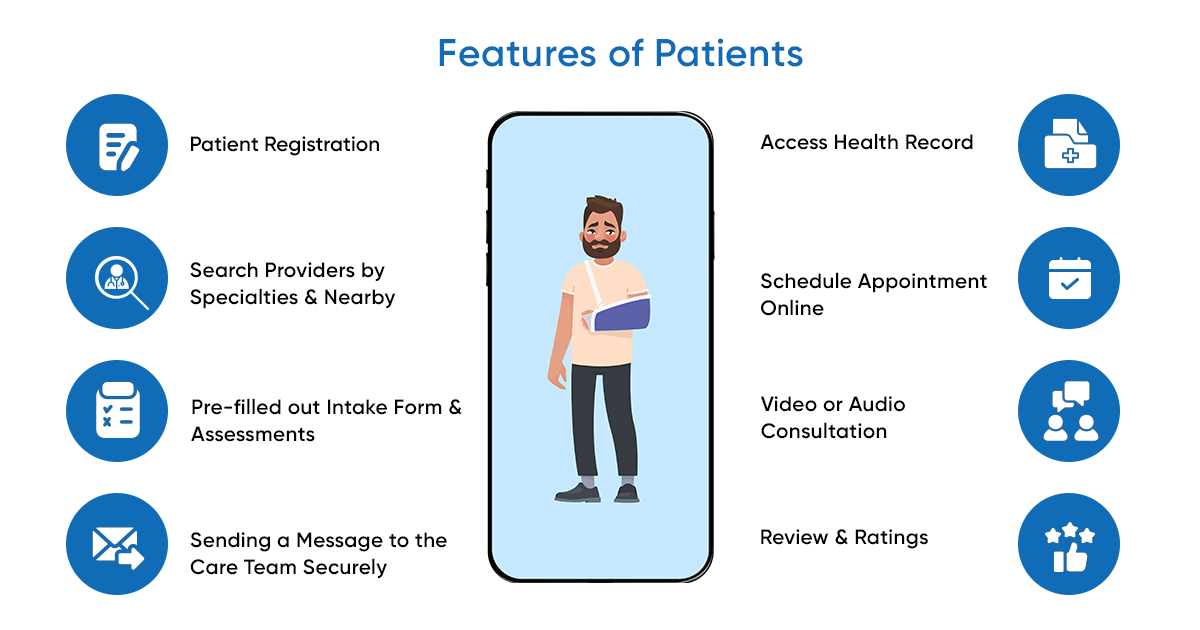 Features of Patients

Patient Registration

Search Providers by Specialties & Nearby

Pre-filled out Intake Form & Assessments

Sending a Message to the Care Team Securely

Access Health Record

Schedule Appointment Online

Video or Audio Consultation

Review & Ratings